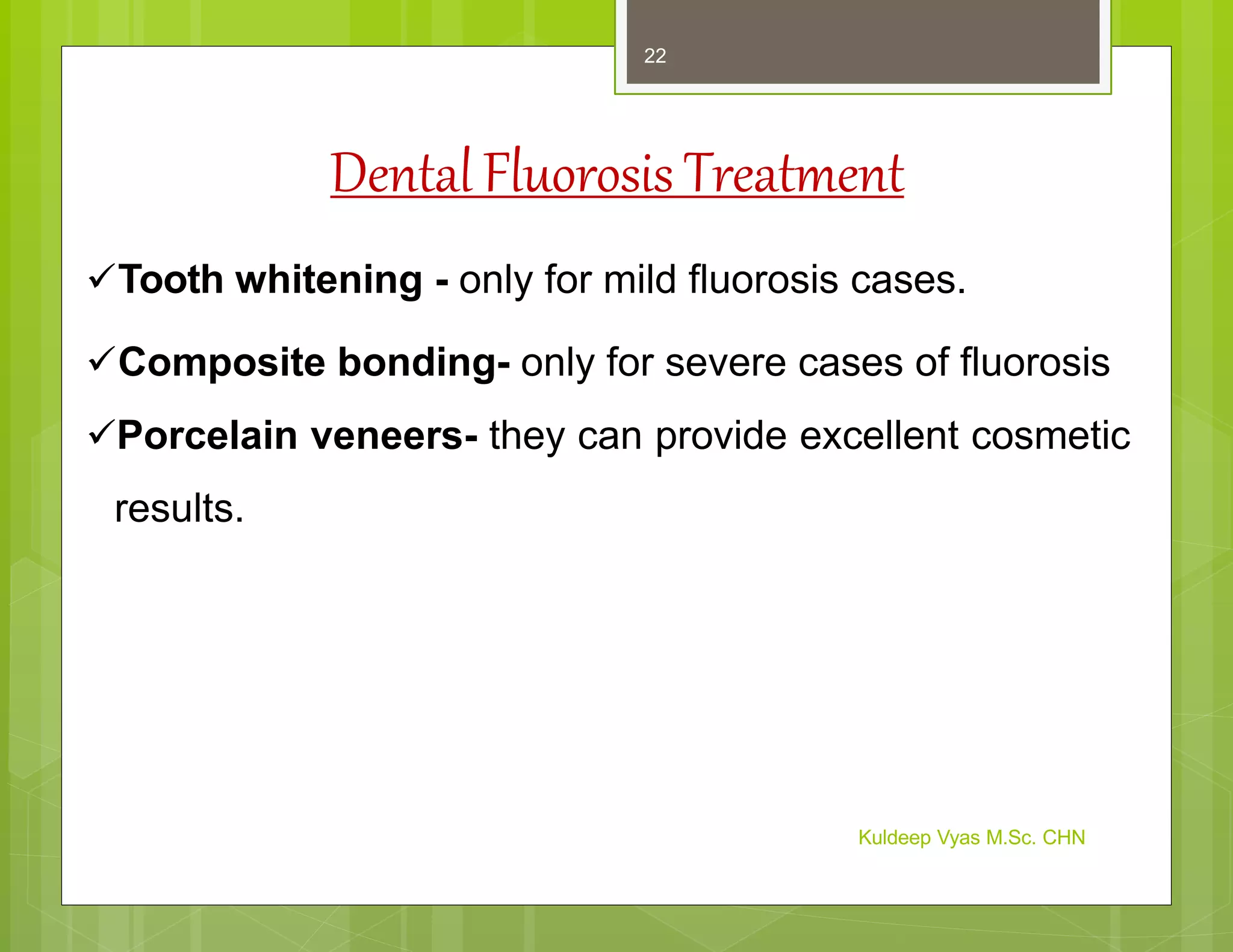 22

Dental Fluorosis Treatment

✓Tooth whitening - only for mild fluorosis cases.

✓Composite bonding- only for severe cases of fluorosis

✓Porcelain veneers- they can provide excellent cosmetic results.

Kuldeep Vyas M.Sc. CHN